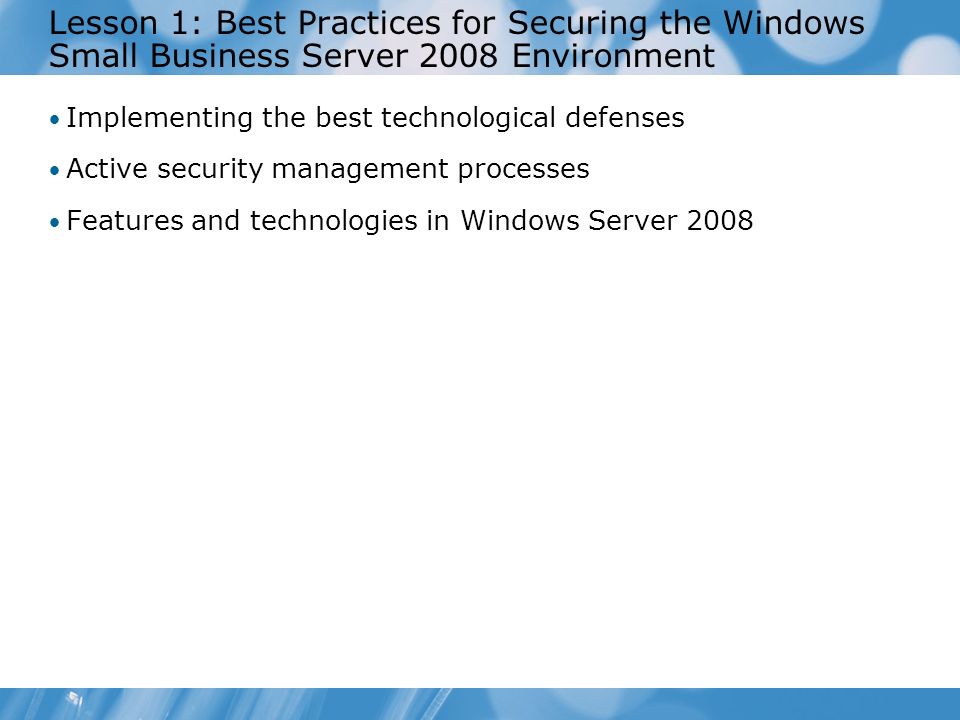 Lesson 1: Best Practices for Securing the Windows Small Business Server 2008 Environment

• Implementing the best technological defenses

• Active security management processes

• Features and technologies in Windows Server 2008